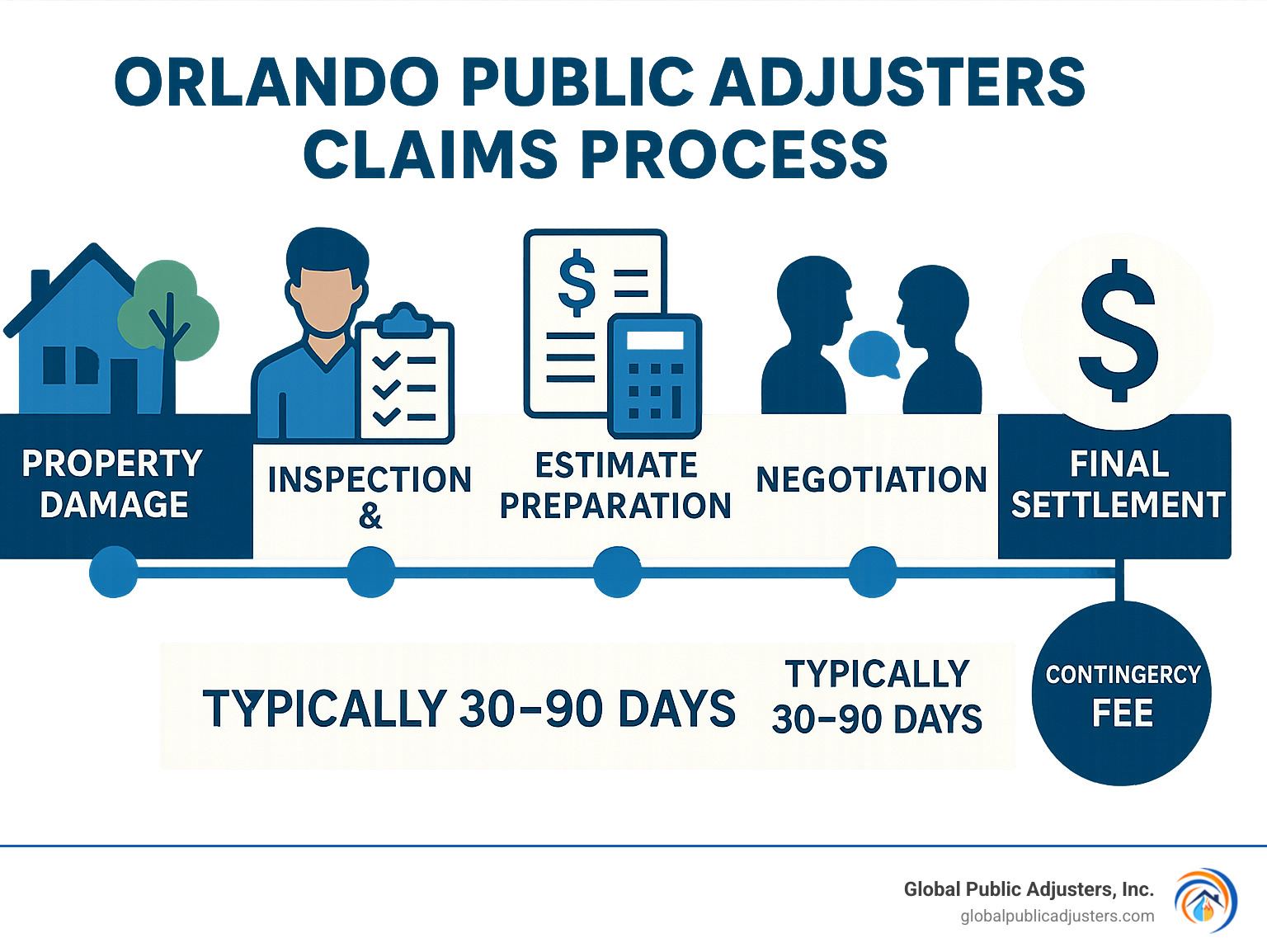 ORLANDO PUBLIC ADJUSTERS CLAIMS PROCESS

PROPERTY DAMAGE

INSPECTION &

ESTIMATE PREPARATION

NEGOTIATION

FINAL SETTLEMENT

TYPICALLY 30–90 DAYS

TYPICALLY 30–90 DAYS

CONTINGERCY FEE

Global Public Adjusters, Inc.
globalpublicadjusters.com